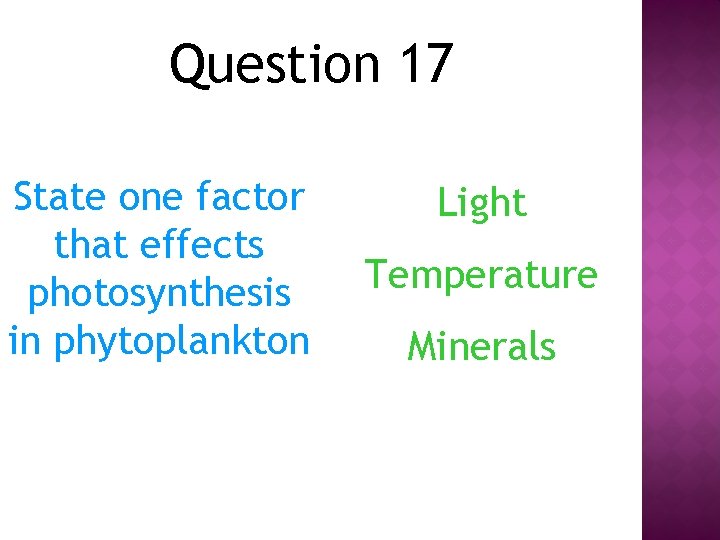 Question 17

State one factor that effects photosynthesis in phytoplankton

Light

Temperature

Minerals